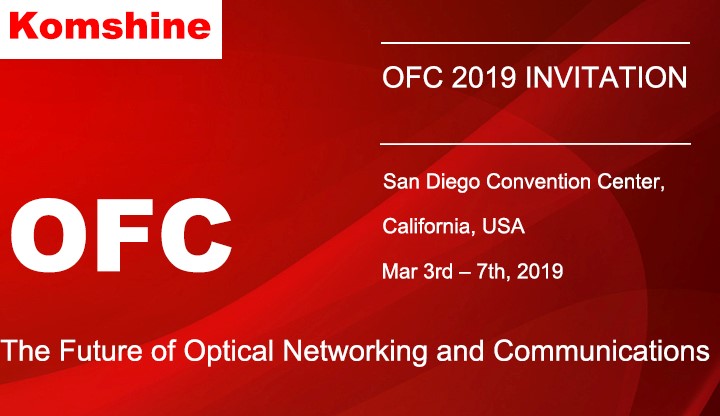 Komshine

OFC 2019 INVITATION

OFC

San Diego Convention Center,

California, USA

Mar 3rd – 7th, 2019

The Future of Optical Networking and Communications